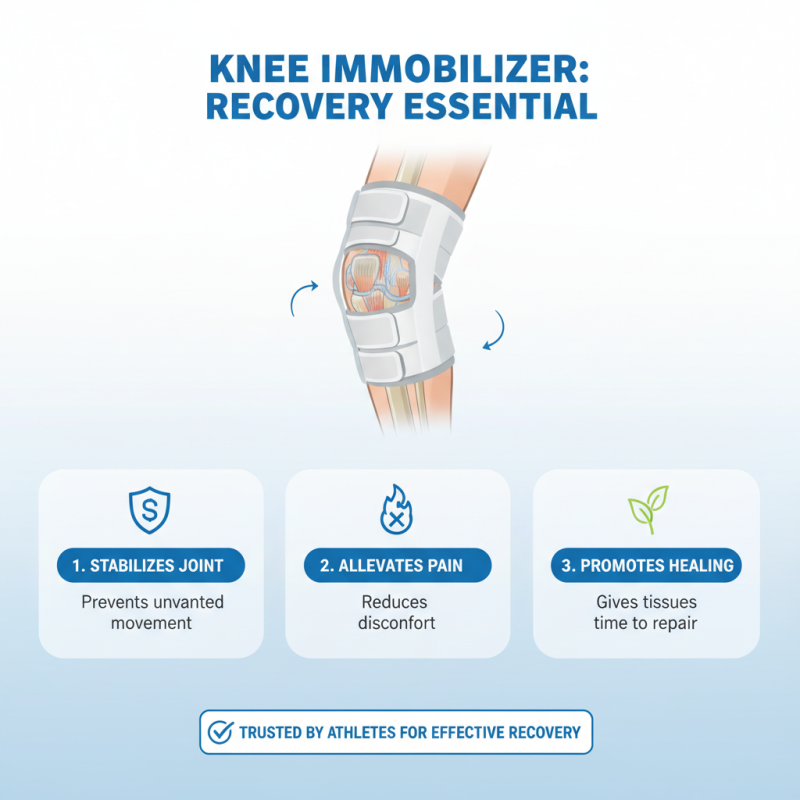 KNEE IMMOBILIZER: RECOVERY ESSENTIAL

S

1. STABILIZES JOINT

Prevents unvanted movement

2. ALLEVATES PAIN

Reduces disconfort

3. PROMOTES HEALING

Gives tissues time to repair

TRUSTED BY ATHLETES FOR EFFECTIVE RECOVERY